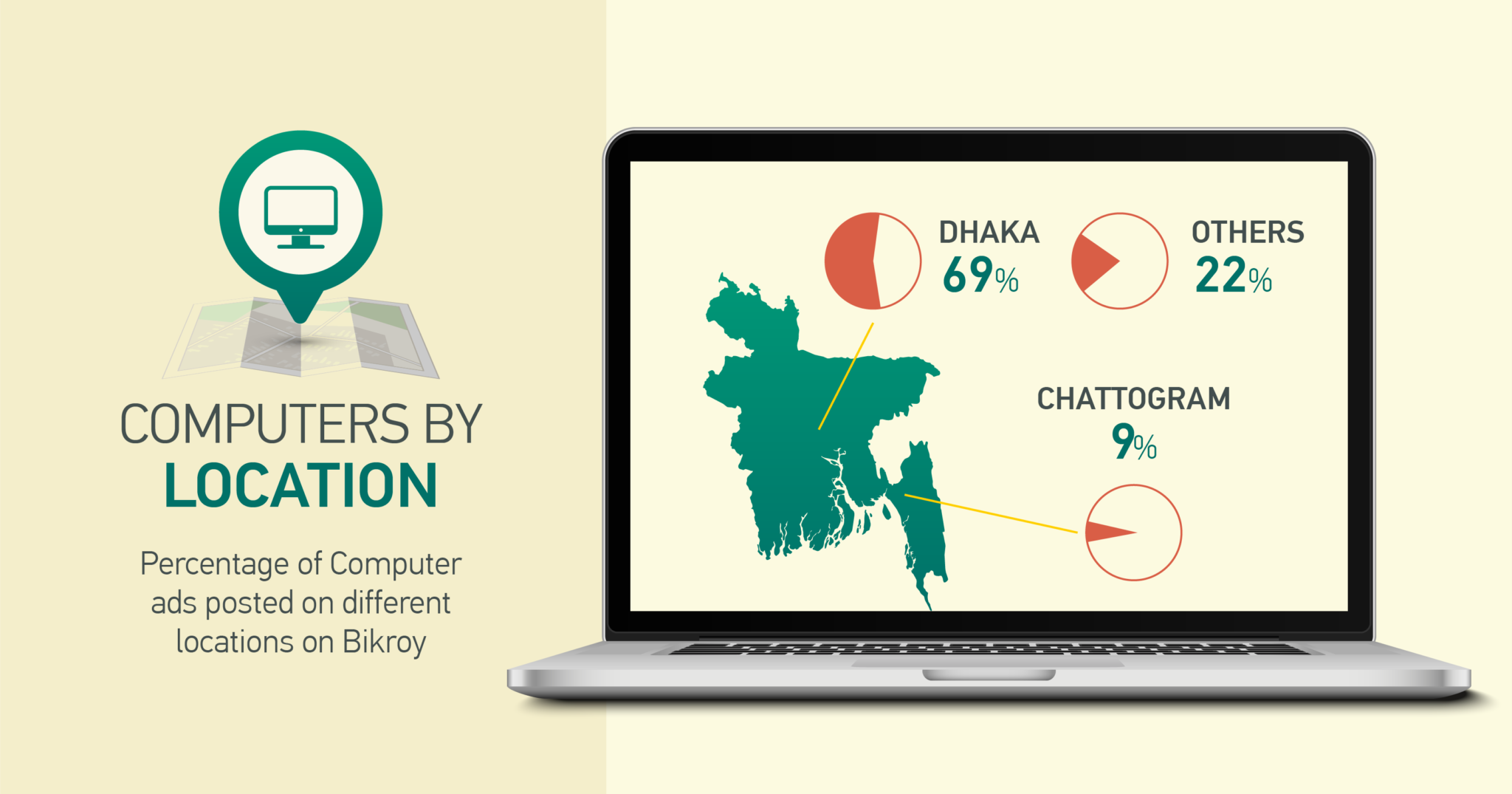 COMPUTERS BY
LOCATION

Percentage of Computer ads posted on different locations on Bikroy

DHAKA
69%

OTHERS
22%

CHATTOGRAM
9%